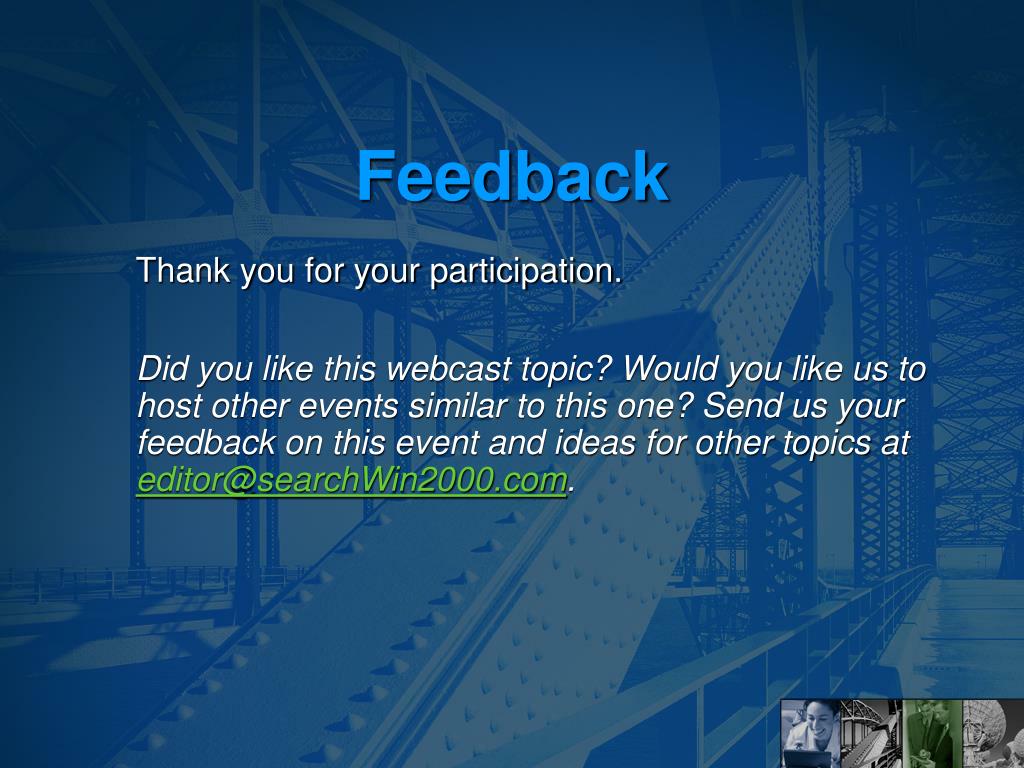 Feedback

Thank you for your participation.

Did you like this webcast topic? Would you like us to host other events similar to this one? Send us your feedback on this event and ideas for other topics at editor@searchWin2000.com.